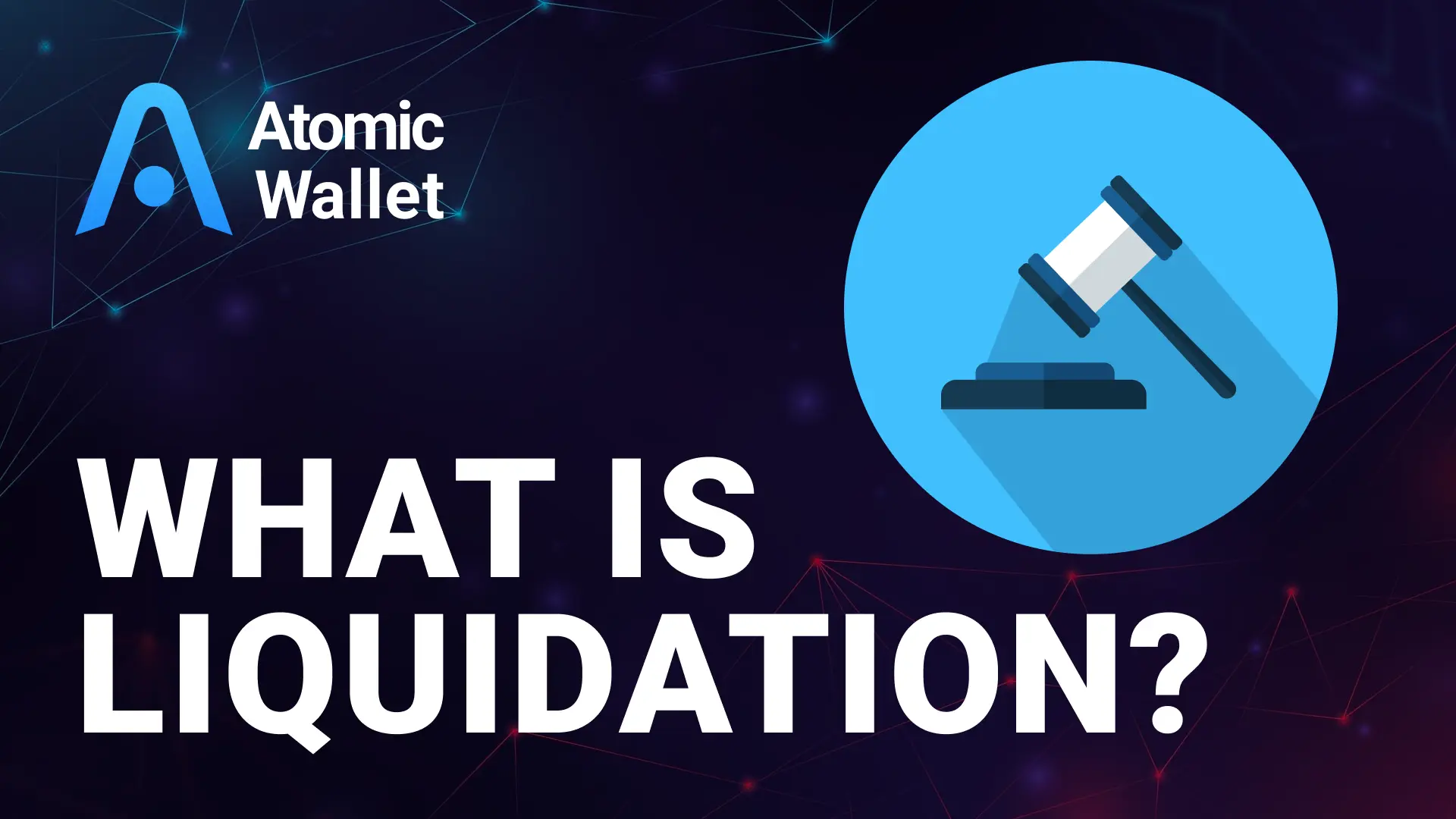 Atomic Wallet

WHAT IS LIQUIDATION?